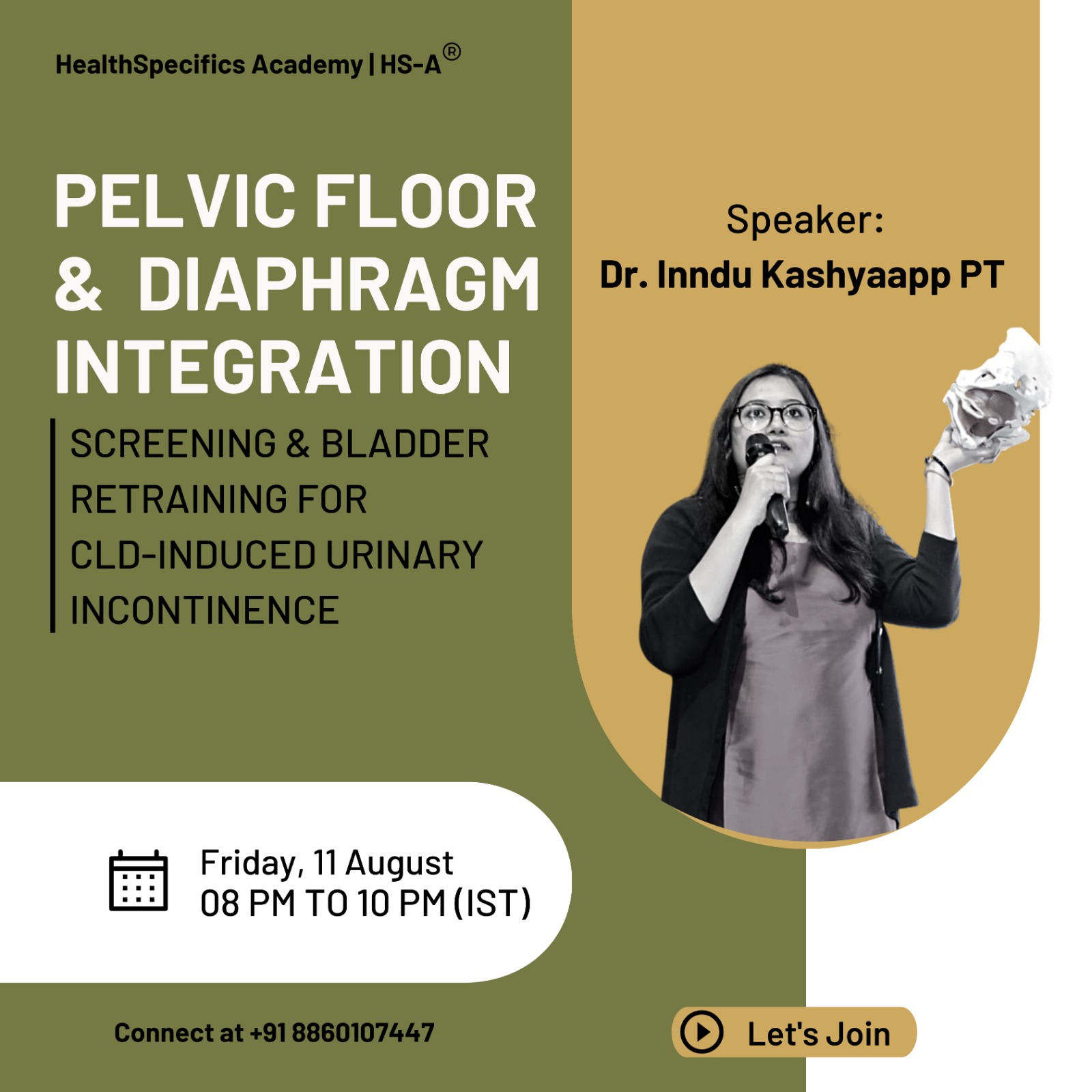 HealthSpecifics Academy | HS-A®

PELVIC FLOOR & DIAPHRAGM INTEGRATION

SCREENING & BLADDER RETRAINING FOR CLD-INDUCED URINARY INCONTINENCE

Speaker:
Dr. Inndu Kashyaapp PT

Friday, 11 August
08 PM TO 10 PM (IST)

Connect at +91 8860107447

Let's Join